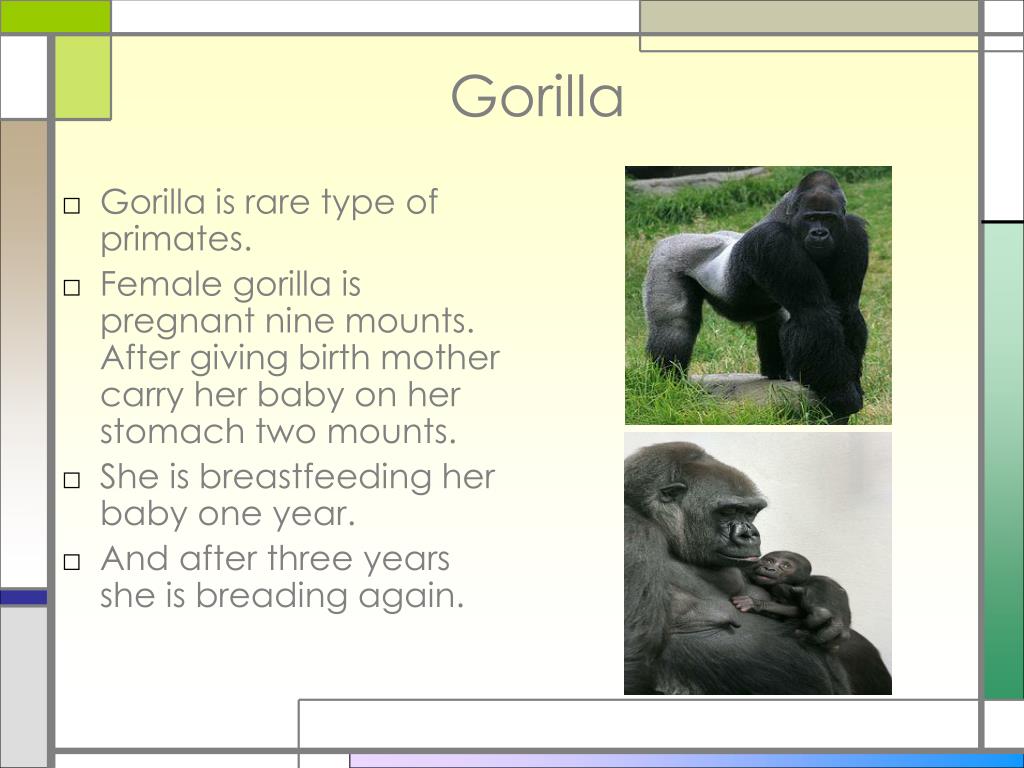 Gorilla

□ Gorilla is rare type of primates.
□ Female gorilla is pregnant nine mounts. After giving birth mother carry her baby on her stomach two mounts.
□ She is breastfeeding her baby one year.
□ And after three years she is breading again.